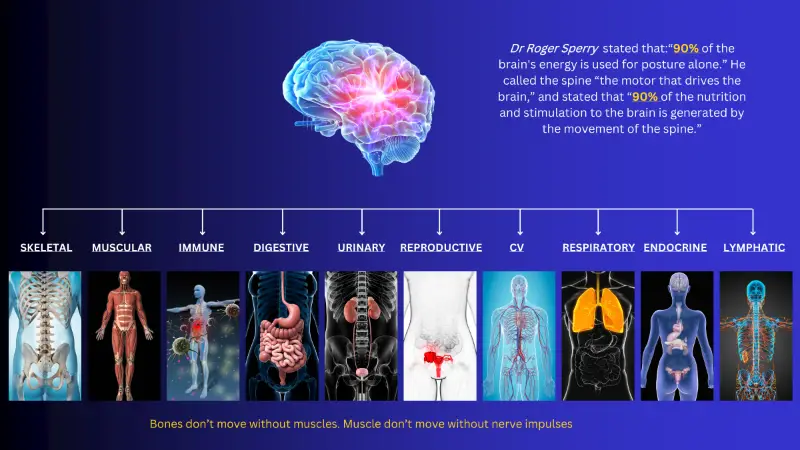 Dr Roger Sperry stated that:"90% of the brain's energy is used for posture alone." He called the spine "the motor that drives the brain," and stated that "90% of the nutrition and stimulation to the brain is generated by the movement of the spine."

SKELETAL MUSCULAR IMMUNE DIGESTIVE URINARY REPRODUCTIVE CV RESPIRATORY ENDOCRINE LYMPHATIC

Bones don't move without muscles. Muscle don't move without nerve impulses